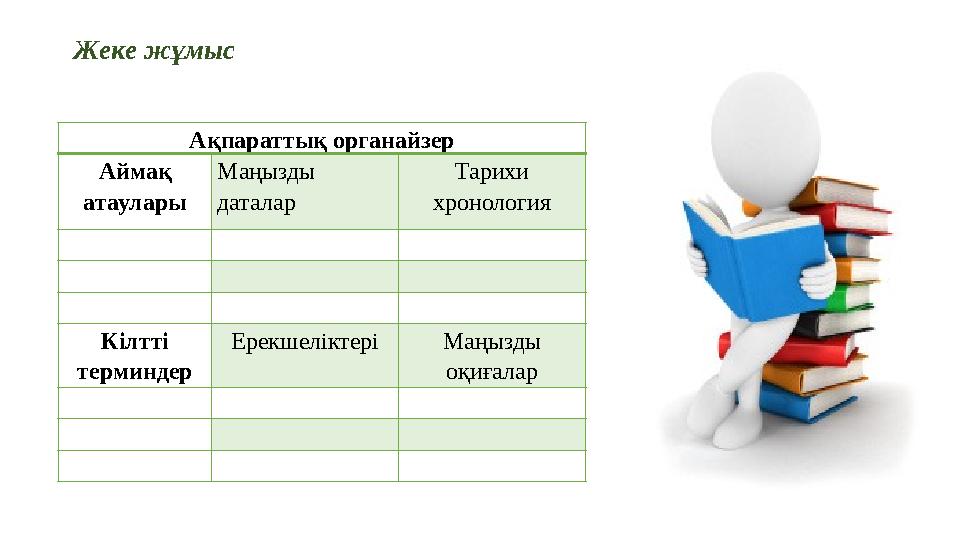 Жеке жұмыс

| Ақпараттық органайзер | | |
|---|---|---|
| Аймақ атаулары | Маңызды даталар | Тарихи хронология |
| | | |
| | | |
| | | |
| Кілтті терминдер | Ерекшеліктері | Маңызды оқиғалар |
| | | |
| | | |
| | | |